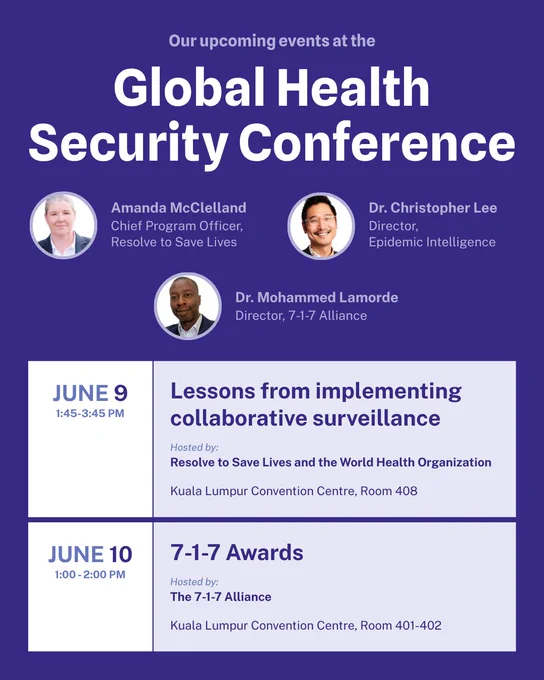 Our upcoming events at the

Global Health Security Conference

Amanda McClelland
Chief Program Officer,
Resolve to Save Lives

Dr. Christopher Lee
Director,
Epidemic Intelligence

Dr. Mohammed Lamorde
Director, 7-1-7 Alliance

JUNE 9
1:45-3:45 PM

Lessons from implementing collaborative surveillance

Hosted by:
Resolve to Save Lives and the World Health Organization

Kuala Lumpur Convention Centre, Room 408

JUNE 10
1:00 - 2:00 PM

7-1-7 Awards

Hosted by:
The 7-1-7 Alliance

Kuala Lumpur Convention Centre, Room 401-402